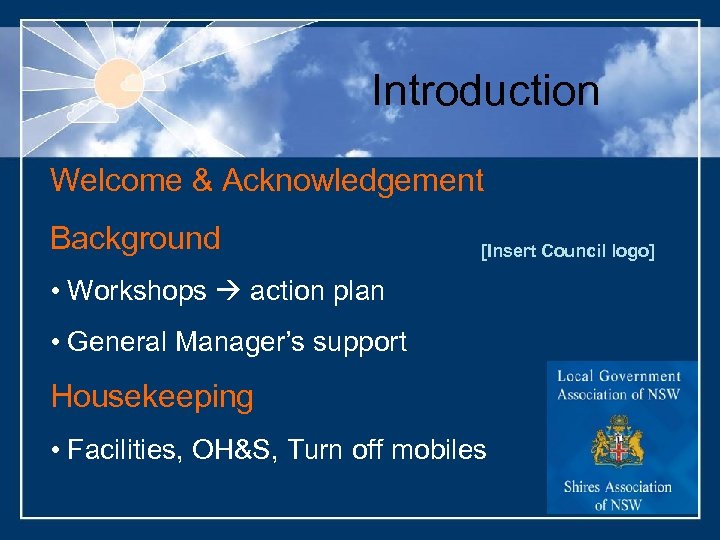 Introduction

Welcome & Acknowledgement

Background

[Insert Council logo]

• Workshops → action plan

• General Manager's support

Housekeeping

• Facilities, OH&S, Turn off mobiles

Local Government Association of NSW

Shires Association of NSW